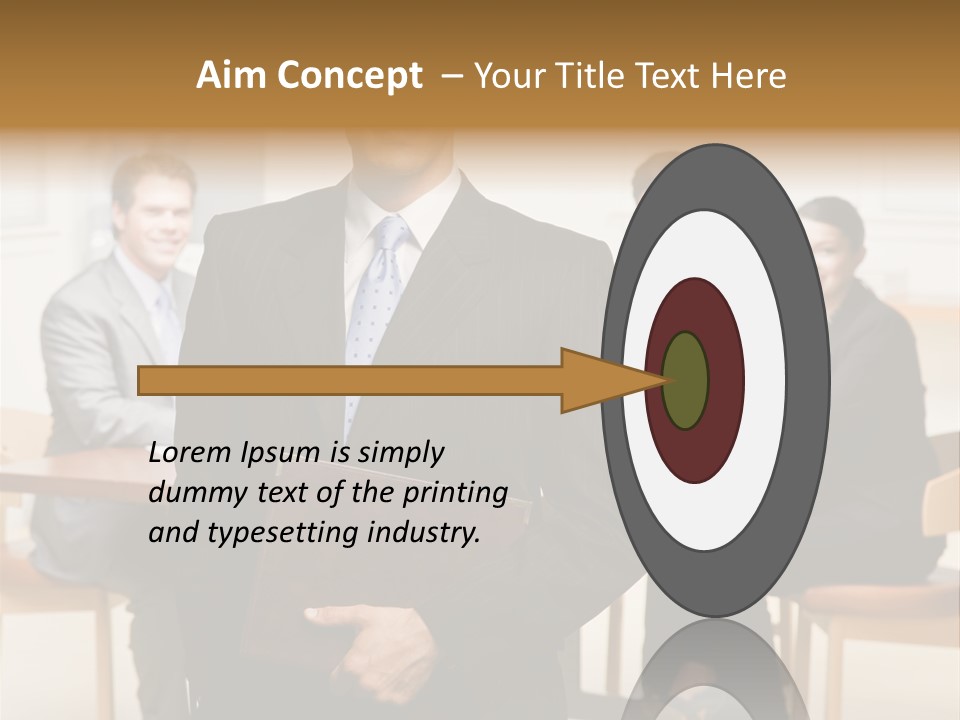 Aim Concept – Your Title Text Here

Lorem Ipsum is simply dummy text of the printing and typesetting industry.